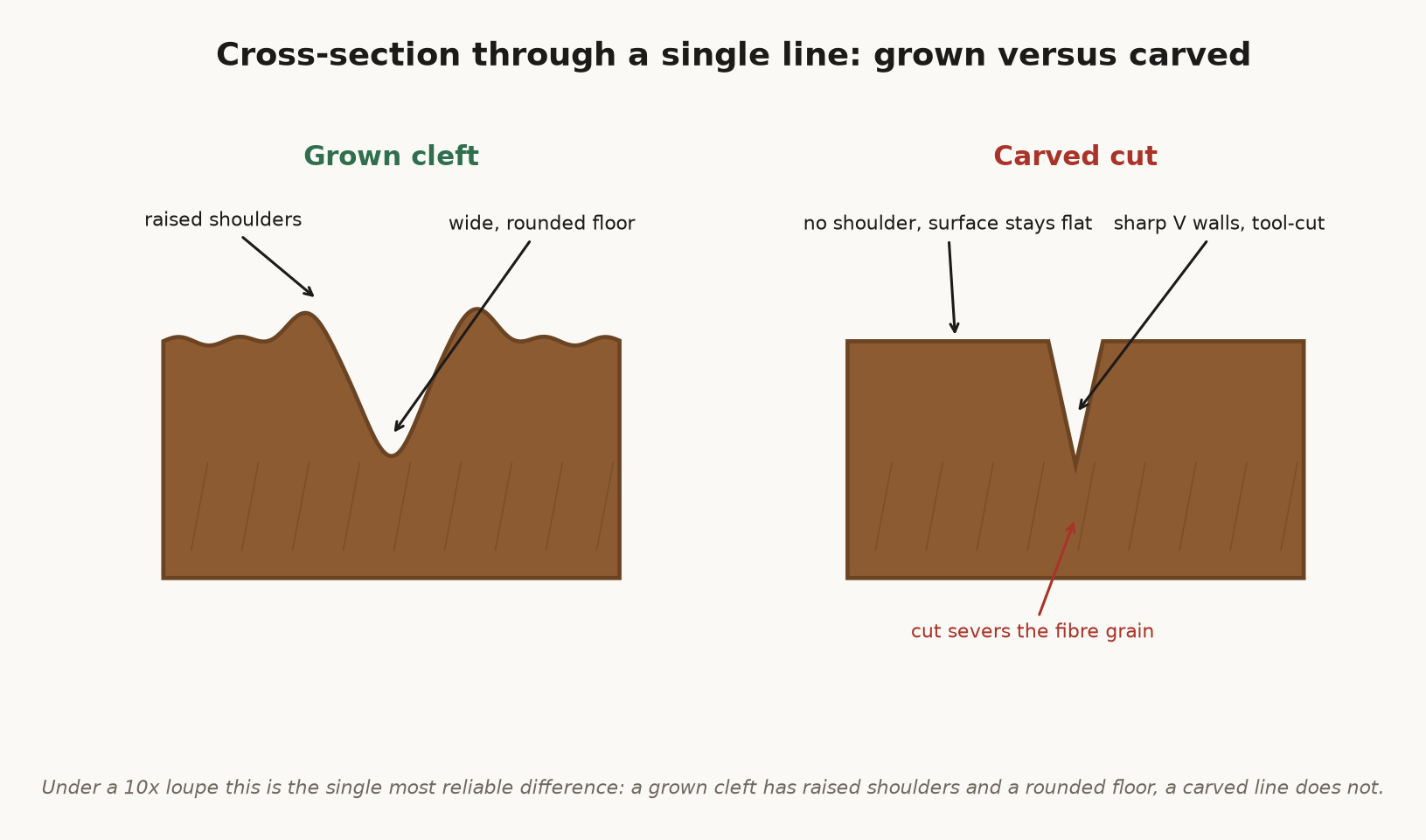 Cross-section through a single line: grown versus carved

Grown cleft

raised shoulders

wide, rounded floor

Carved cut

no shoulder, surface stays flat

sharp V walls, tool-cut

cut severs the fibre grain

Under a 10x loupe this is the single most reliable difference: a grown cleft has raised shoulders and a rounded floor, a carved line does not.